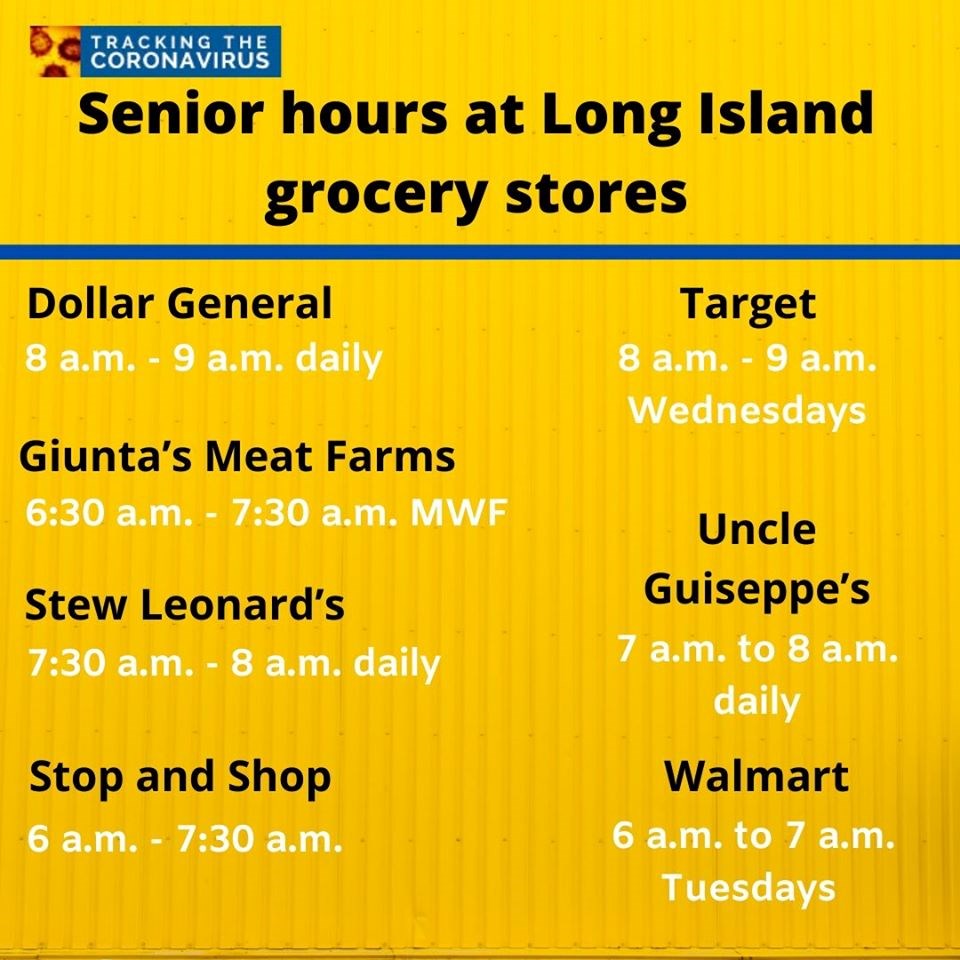 TRACKING THE CORONAVIRUS

Senior hours at Long Island grocery stores

Dollar General
8 a.m. - 9 a.m. daily

Giunta's Meat Farms
6:30 a.m. - 7:30 a.m. MWF

Stew Leonard's
7:30 a.m. - 8 a.m. daily

Stop and Shop
6 a.m. - 7:30 a.m.

Target
8 a.m. - 9 a.m. Wednesdays

Uncle Guiseppe's
7 a.m. to 8 a.m. daily

Walmart
6 a.m. to 7 a.m. Tuesdays